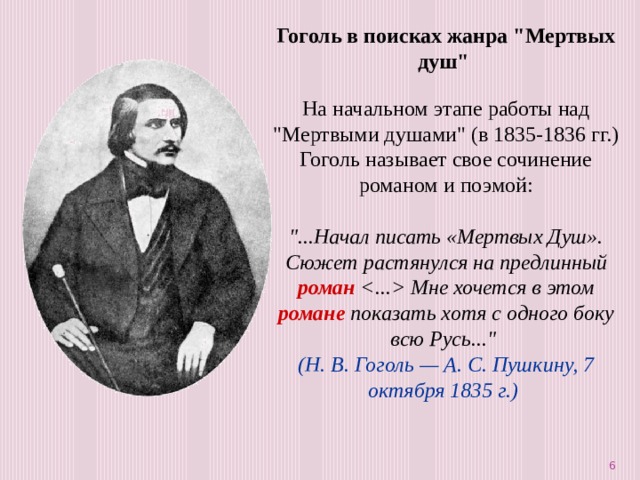 Гоголь в поисках жанра "Мертвых душ"

На начальном этапе работы над "Мертвыми душами" (в 1835-1836 гг.) Гоголь называет свое сочинение романом и поэмой:

"...Начал писать «Мертвых Душ». Сюжет растянулся на предлинный роман <...> Мне хочется в этом романе показать хотя с одного боку всю Русь..."
(Н. В. Гоголь — А. С. Пушкину, 7 октября 1835 г.)

6